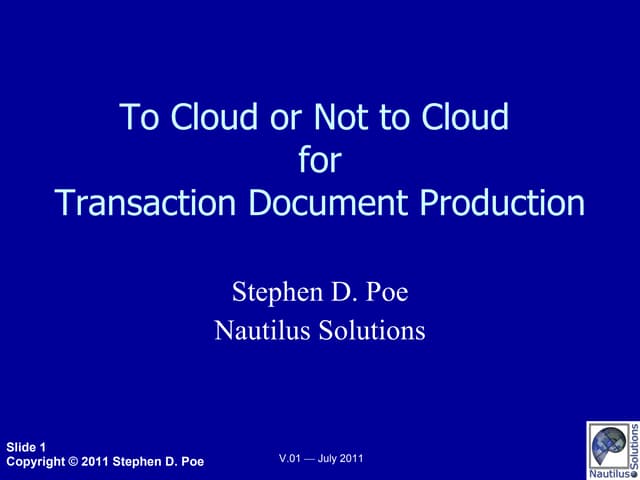 To Cloud or Not to Cloud
for
Transaction Document Production

Stephen D. Poe
Nautilus Solutions

Slide 1
Copyright © 2011 Stephen D. Poe

V.01 — July 2011

Nautilus Solutions